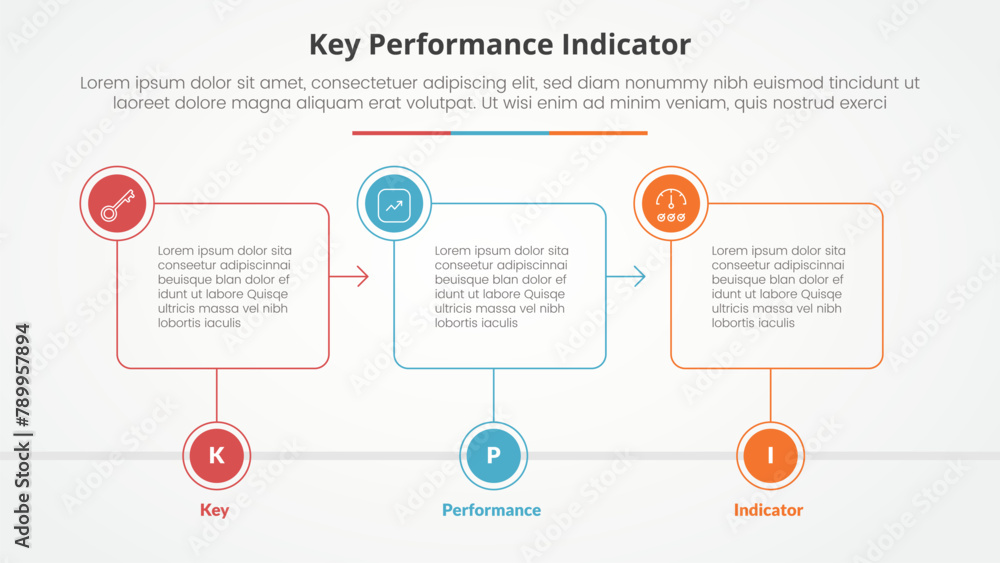 Key Performance Indicator

Lorem ipsum dolor sit amet, consectetuer adipiscing elit, sed diam nonummy nibh euismod tincidunt ut laoreet dolore magna aliquam erat volutpat. Ut wisi enim ad minim veniam, quis nostrud exerci

Lorem ipsum dolor sita conseetur adipiscinnai beuisque blan dolor ef idunt ut labore Quisqe ultricis massa vel nibh lobortis iaculis

Lorem ipsum dolor sita conseetur adipiscinnai beuisque blan dolor ef idunt ut labore Quisqe ultricis massa vel nibh lobortis iaculis

Lorem ipsum dolor sita conseetur adipiscinnai beuisque blan dolor ef idunt ut labore Quisqe ultricis massa vel nibh lobortis iaculis

K
Key

P
Performance

I
Indicator

Adobe Stock | #789957894